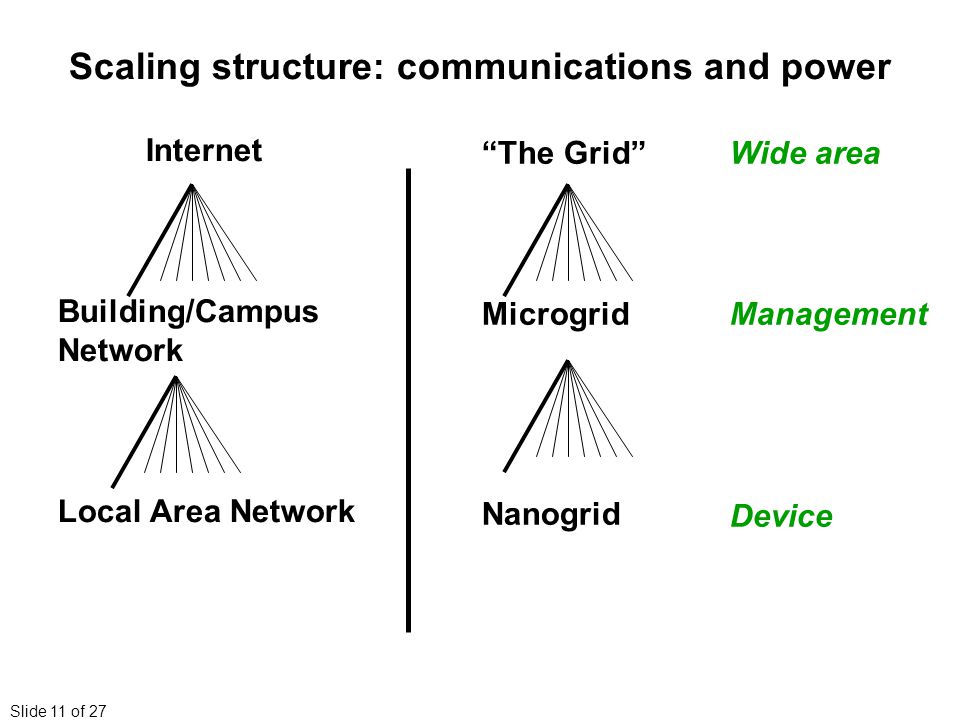 Scaling structure: communications and power

Internet

Building/Campus Network

Local Area Network

“The Grid”

Microgrid

Nanogrid

Wide area

Management

Device

Slide 11 of 27